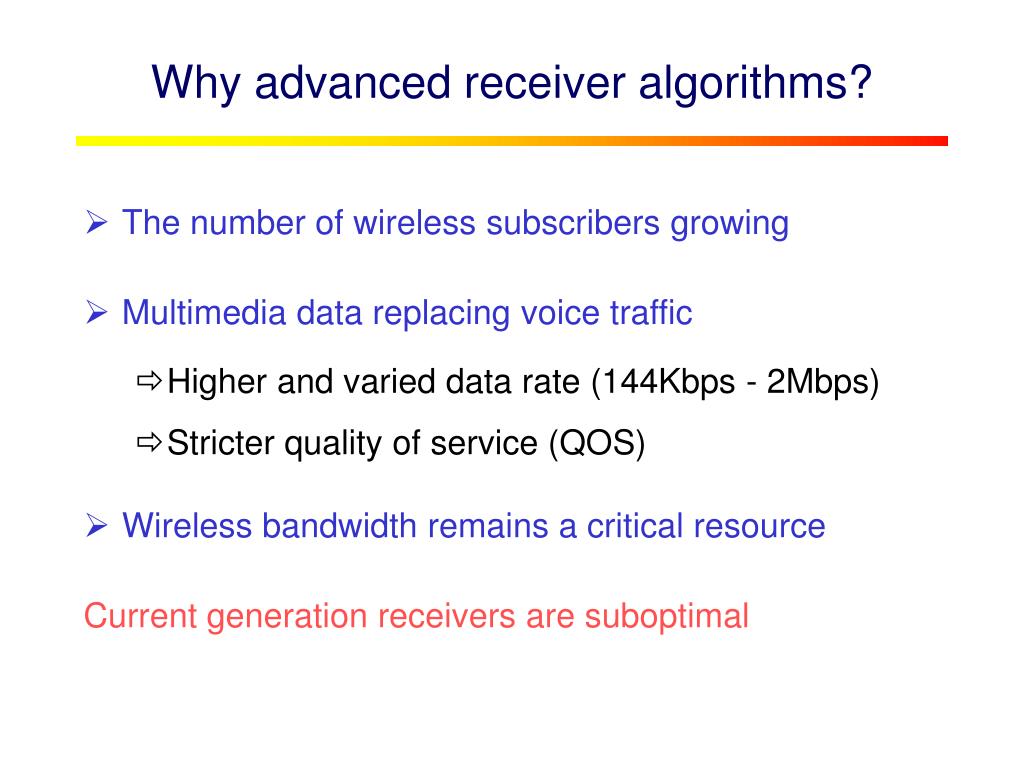 Why advanced receiver algorithms?

➢ The number of wireless subscribers growing

➢ Multimedia data replacing voice traffic

⇨ Higher and varied data rate (144Kbps - 2Mbps)

⇨ Stricter quality of service (QOS)

➢ Wireless bandwidth remains a critical resource

Current generation receivers are suboptimal